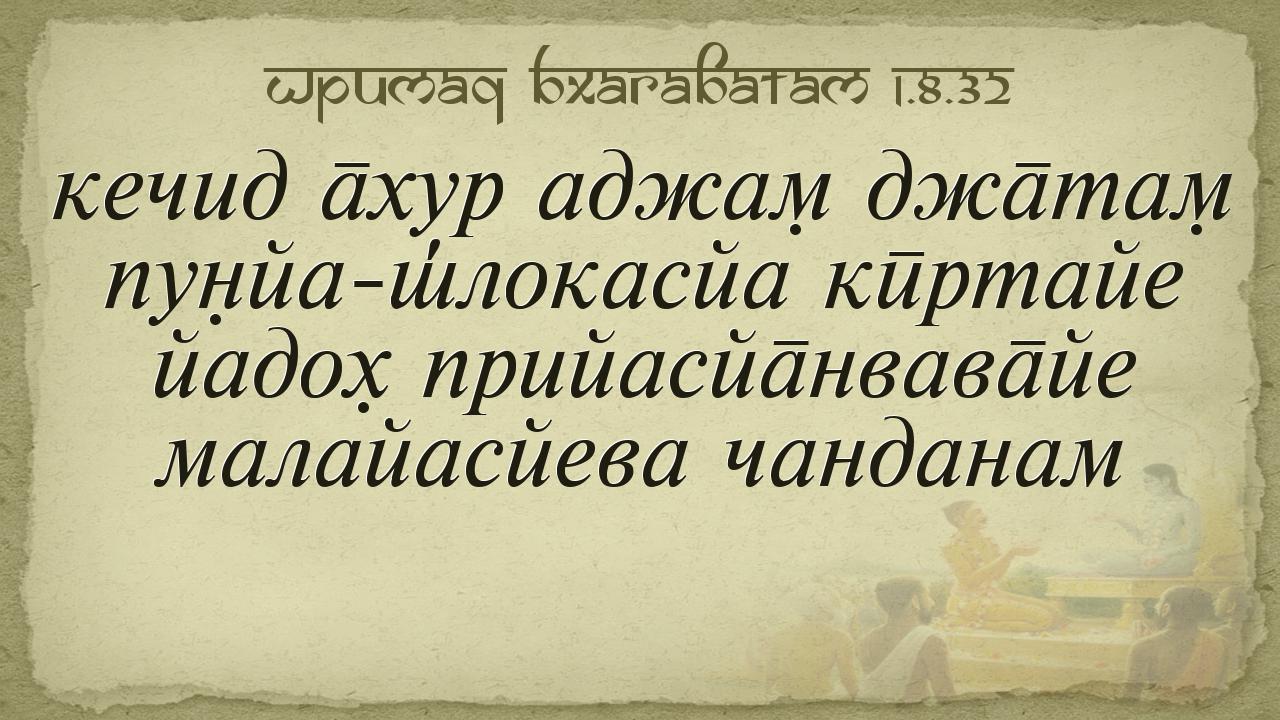 Шримад Бхагаватам 1.8.32

кечид а̄хур аджам̣ джа̄там̣
пун̣йа-ш́локасйа кӣртайе
йадох̣ прийасйа̄нвава̄йе
малайасйева чанданам